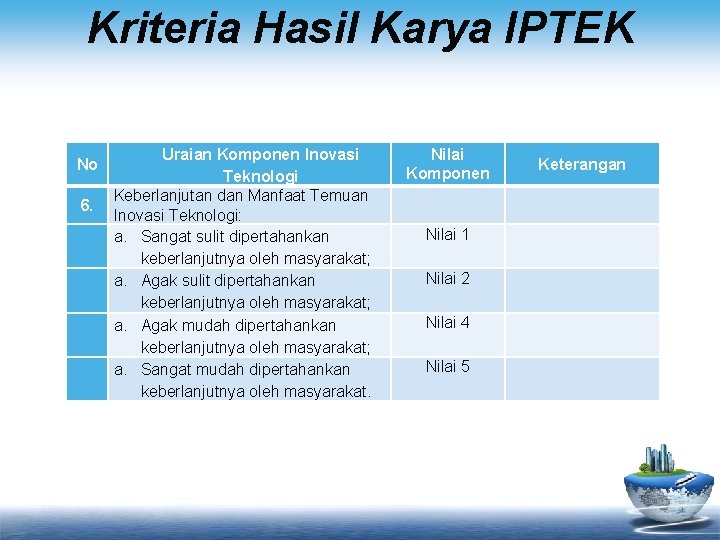 Kriteria Hasil Karya IPTEK

| No | Uraian Komponen Inovasi Teknologi | Nilai Komponen | Keterangan |
|---|---|---|---|
| 6. | Keberlanjutan dan Manfaat Temuan Inovasi Teknologi: | | |
| | a. Sangat sulit dipertahankan keberlanjutnya oleh masyarakat; | Nilai 1 | |
| | a. Agak sulit dipertahankan keberlanjutnya oleh masyarakat; | Nilai 2 | |
| | a. Agak mudah dipertahankan keberlanjutnya oleh masyarakat; | Nilai 4 | |
| | a. Sangat mudah dipertahankan keberlanjutnya oleh masyarakat. | Nilai 5 | |